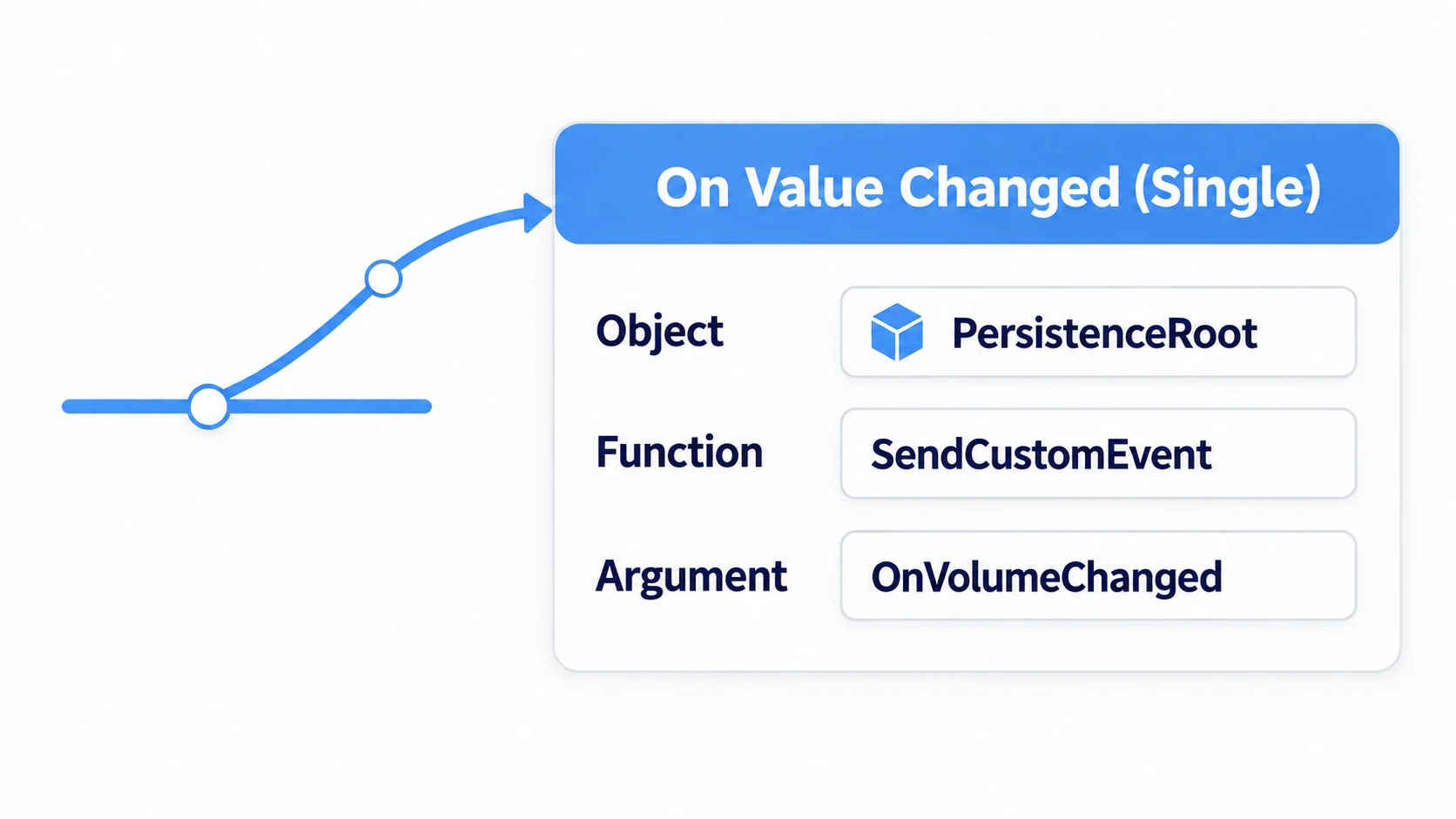 On Value Changed (Single)

Object PersistenceRoot

Function SendCustomEvent

Argument OnVolumeChanged